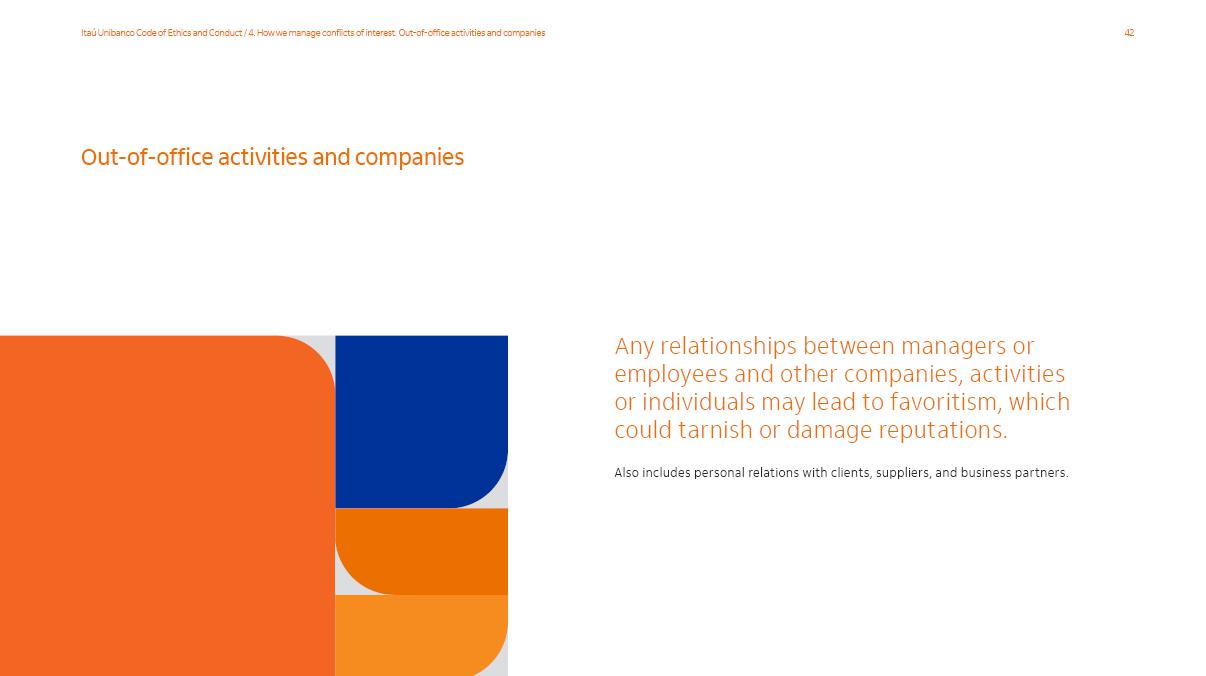 Itaú Unibanco Code of Ethics and Conduct / 4. How we manage conflicts of interest. Out-of-office activities and companies

42

Out-of-office activities and companies

Any relationships between managers or employees and other companies, activities or individuals may lead to favoritism, which could tarnish or damage reputations.

Also includes personal relations with clients, suppliers, and business partners.